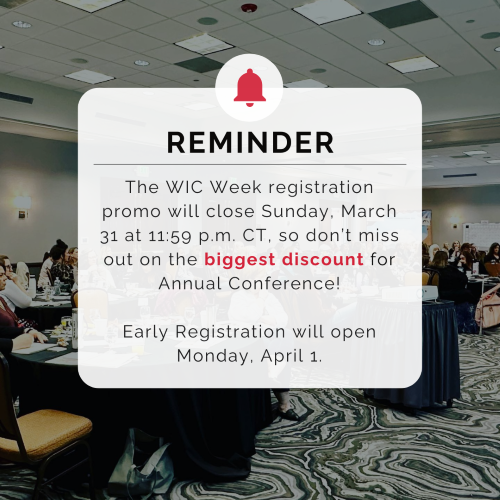 REMINDER

The WIC Week registration promo will close Sunday, March 31 at 11:59 p.m. CT, so don't miss out on the biggest discount for Annual Conference!

Early Registration will open Monday, April 1.